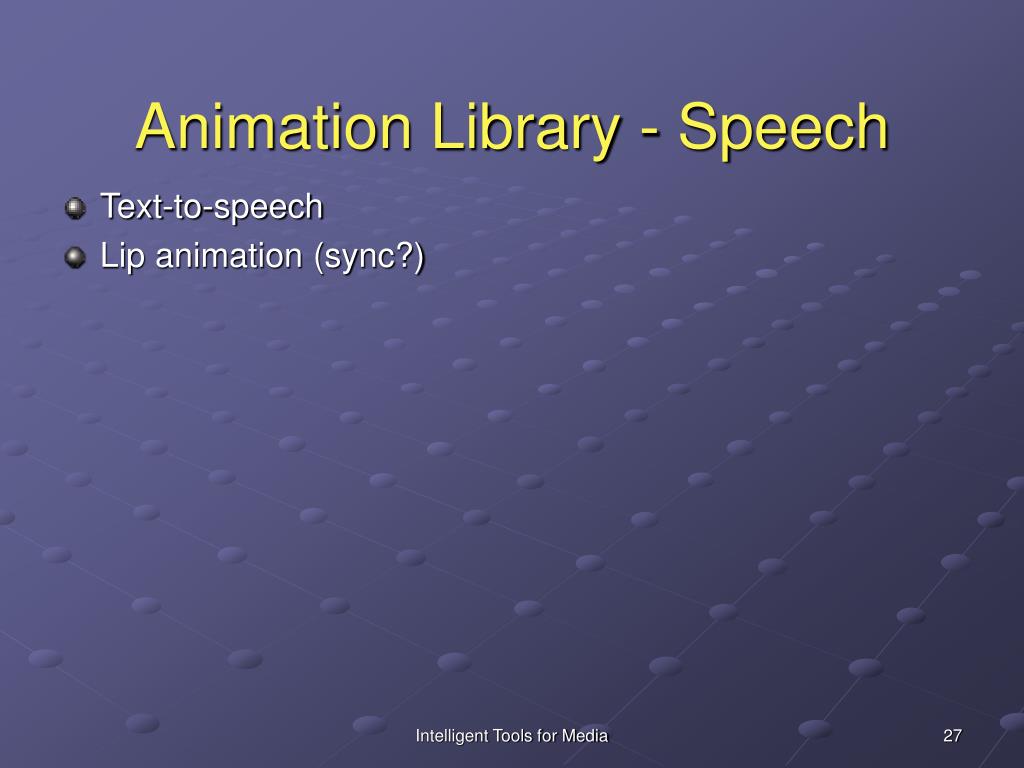 Animation Library - Speech

Text-to-speech
Lip animation (sync?)

Intelligent Tools for Media

27